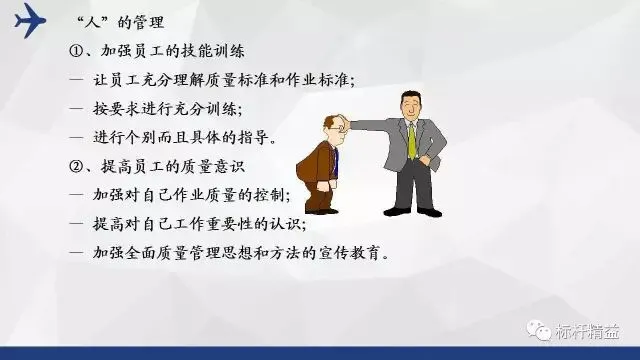 “人”的管理

①、加强员工的技能训练

— 让员工充分理解质量标准和作业标准;

— 按要求进行充分训练;

— 进行个别而且具体的指导。

②、提高员工的质量意识

— 加强对自己作业质量的控制;

— 提高对自己工作重要性的认识;

— 加强全面质量管理思想和方法的宣传教育。

标杆精益